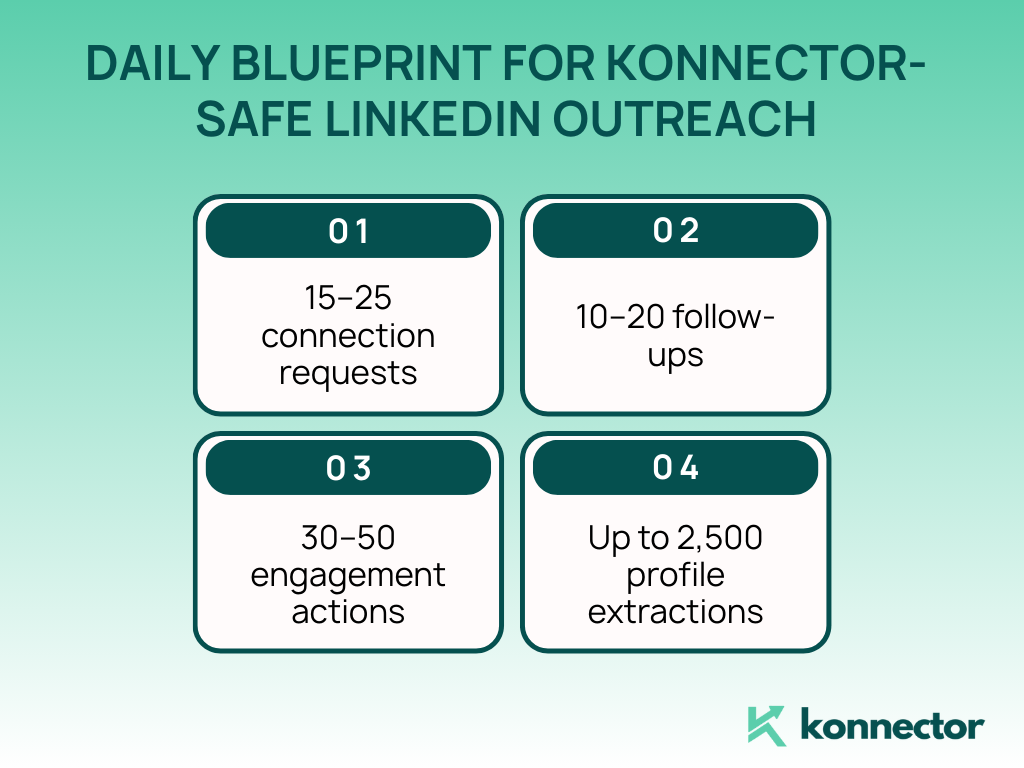 DAILY BLUEPRINT FOR KONNECTOR-SAFE LINKEDIN OUTREACH

01

15–25 connection requests

02

10–20 follow-ups

03

30–50 engagement actions

04

Up to 2,500 profile extractions

konnector